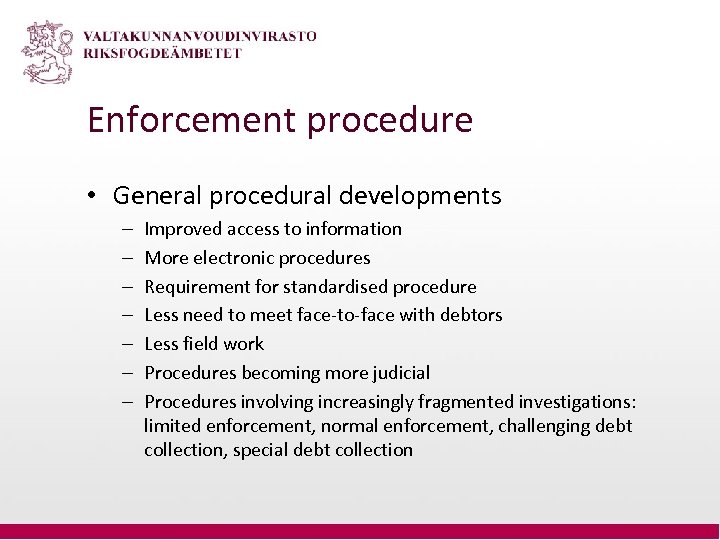 VALTAKUNNANVOUDINVIRASTO
RIKSFOGDEÄMBETET

Enforcement procedure

• General procedural developments
– Improved access to information
– More electronic procedures
– Requirement for standardised procedure
– Less need to meet face-to-face with debtors
– Less field work
– Procedures becoming more judicial
– Procedures involving increasingly fragmented investigations: limited enforcement, normal enforcement, challenging debt collection, special debt collection